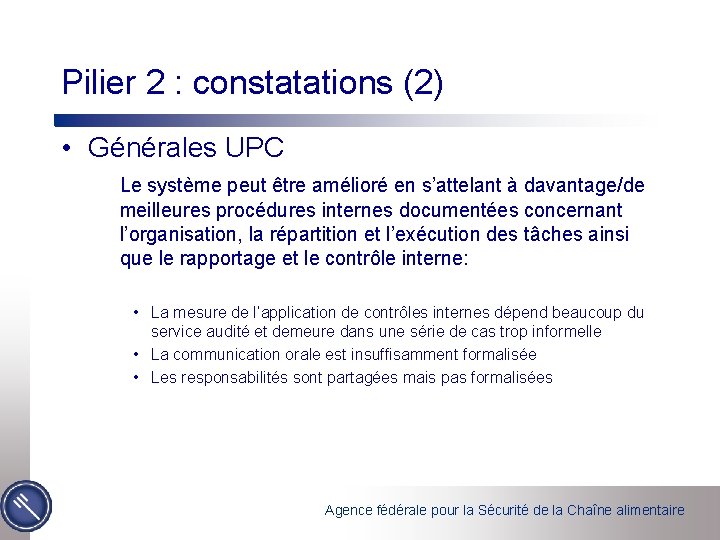 Pilier 2 : constatations (2)

• Générales UPC

Le système peut être amélioré en s'attelant à davantage/de meilleures procédures internes documentées concernant l'organisation, la répartition et l'exécution des tâches ainsi que le rapportage et le contrôle interne:

• La mesure de l'application de contrôles internes dépend beaucoup du service audité et demeure dans une série de cas trop informelle
• La communication orale est insuffisamment formalisée
• Les responsabilités sont partagées mais pas formalisées

Agence fédérale pour la Sécurité de la Chaîne alimentaire